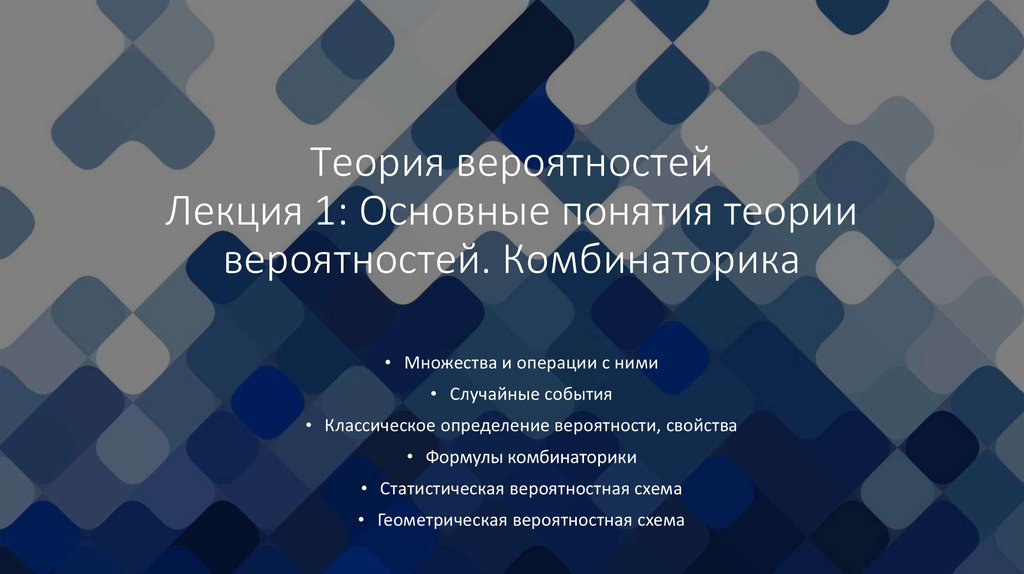 Теория вероятностей
Лекция 1: Основные понятия теории вероятностей. Комбинаторика

• Множества и операции с ними
• Случайные события
• Классическое определение вероятности, свойства
• Формулы комбинаторики
• Статистическая вероятностная схема
• Геометрическая вероятностная схема